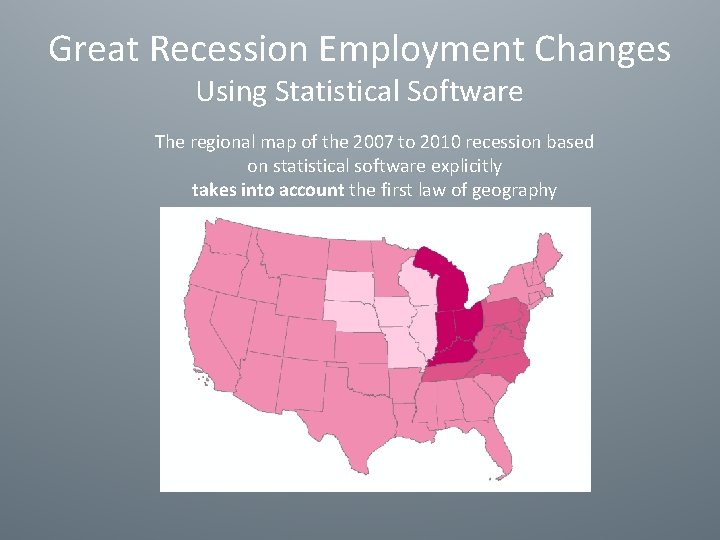 Great Recession Employment Changes
Using Statistical Software

The regional map of the 2007 to 2010 recession based on statistical software explicitly **takes into account** the first law of geography